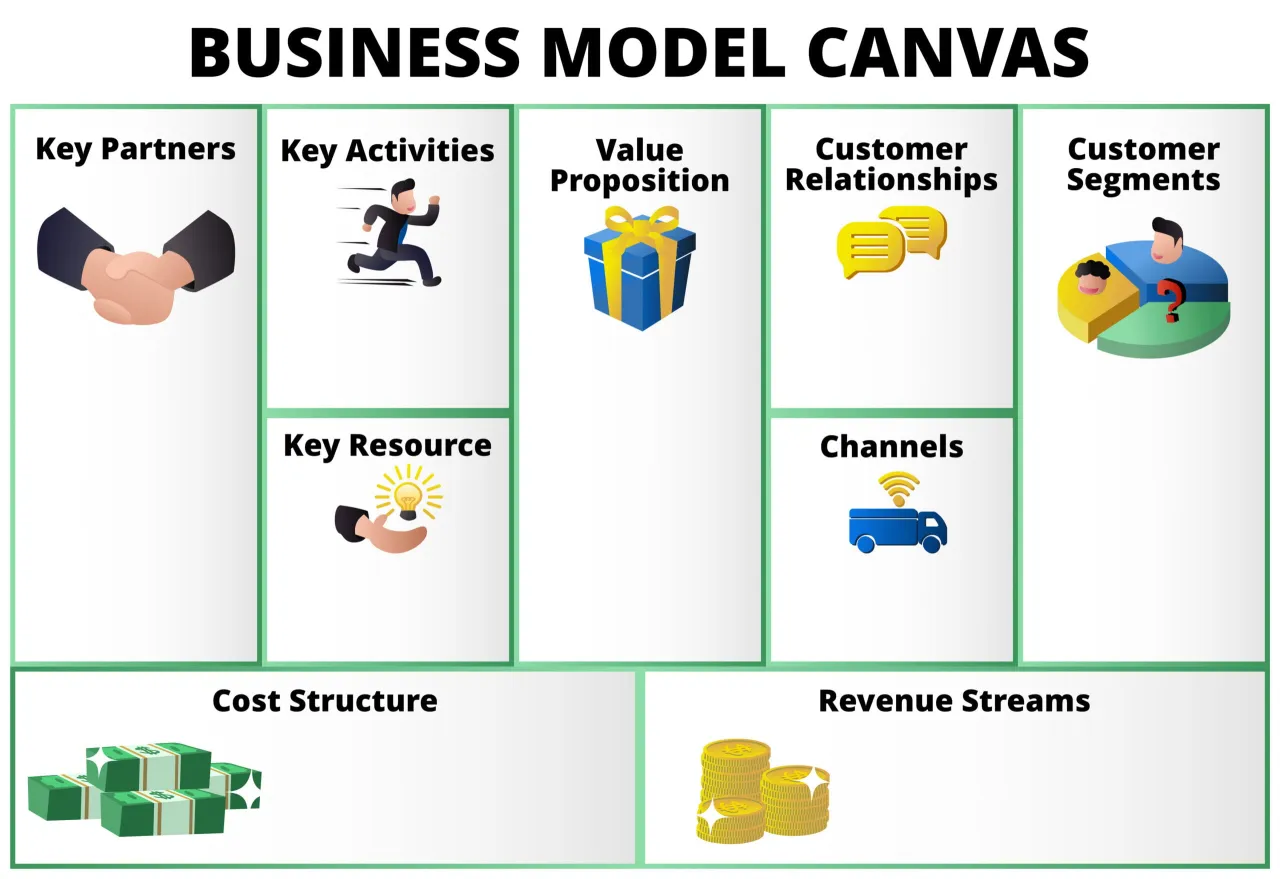 BUSINESS MODEL CANVAS

Key Partners

Key Activities

Key Resource

Value Proposition

Customer Relationships

Channels

Customer Segments

Cost Structure

Revenue Streams